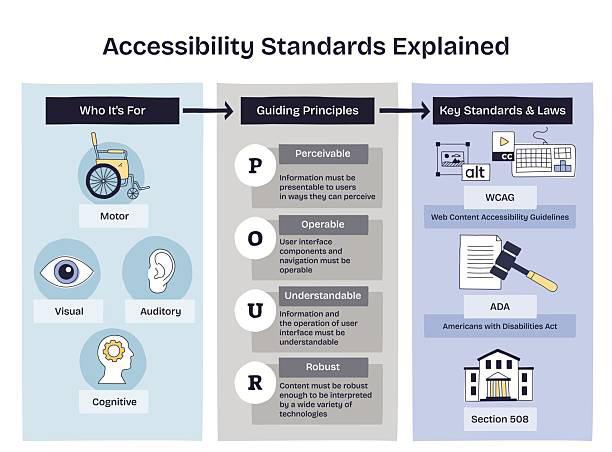 Accessibility Standards Explained

Who It's For

Motor

Visual

Auditory

Cognitive

Guiding Principles

P

Perceivable

Information must be presentable to users in ways they can perceive

O

Operable

User interface components and navigation must be operable

U

Understandable

Information and the operation of user interface must be understandable

R

Robust

Content must be robust enough to be interpreted by a wide variety of technologies

Key Standards & Laws

alt

CC

WCAG

Web Content Accessibility Guidelines

ADA

Americans with Disabilities Act

Section 508